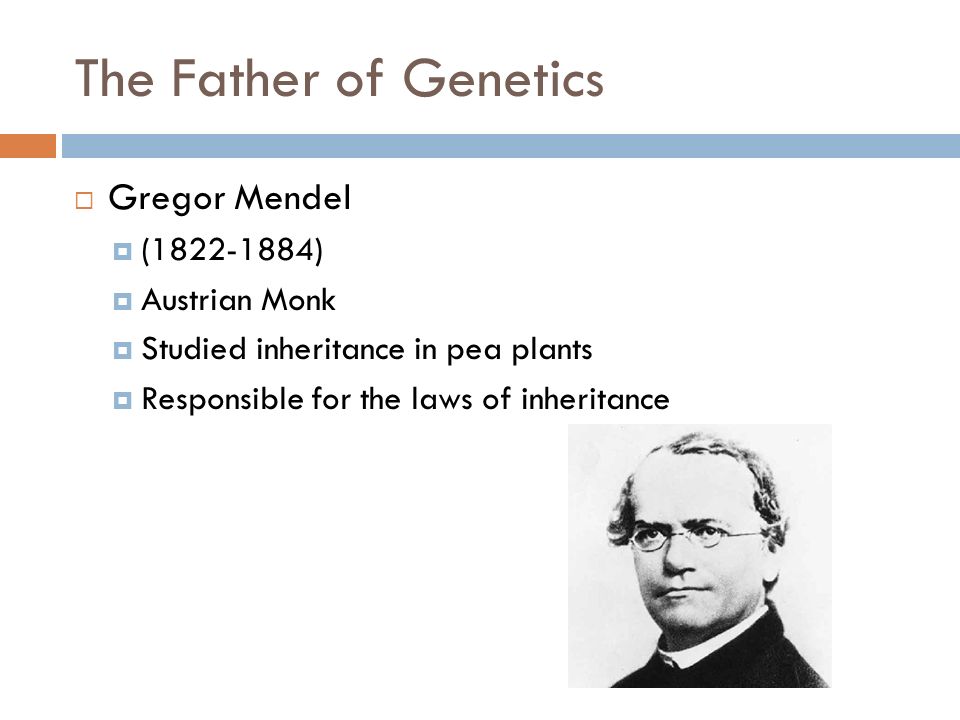 The Father of Genetics

Gregor Mendel
(1822-1884)
Austrian Monk
Studied inheritance in pea plants
Responsible for the laws of inheritance